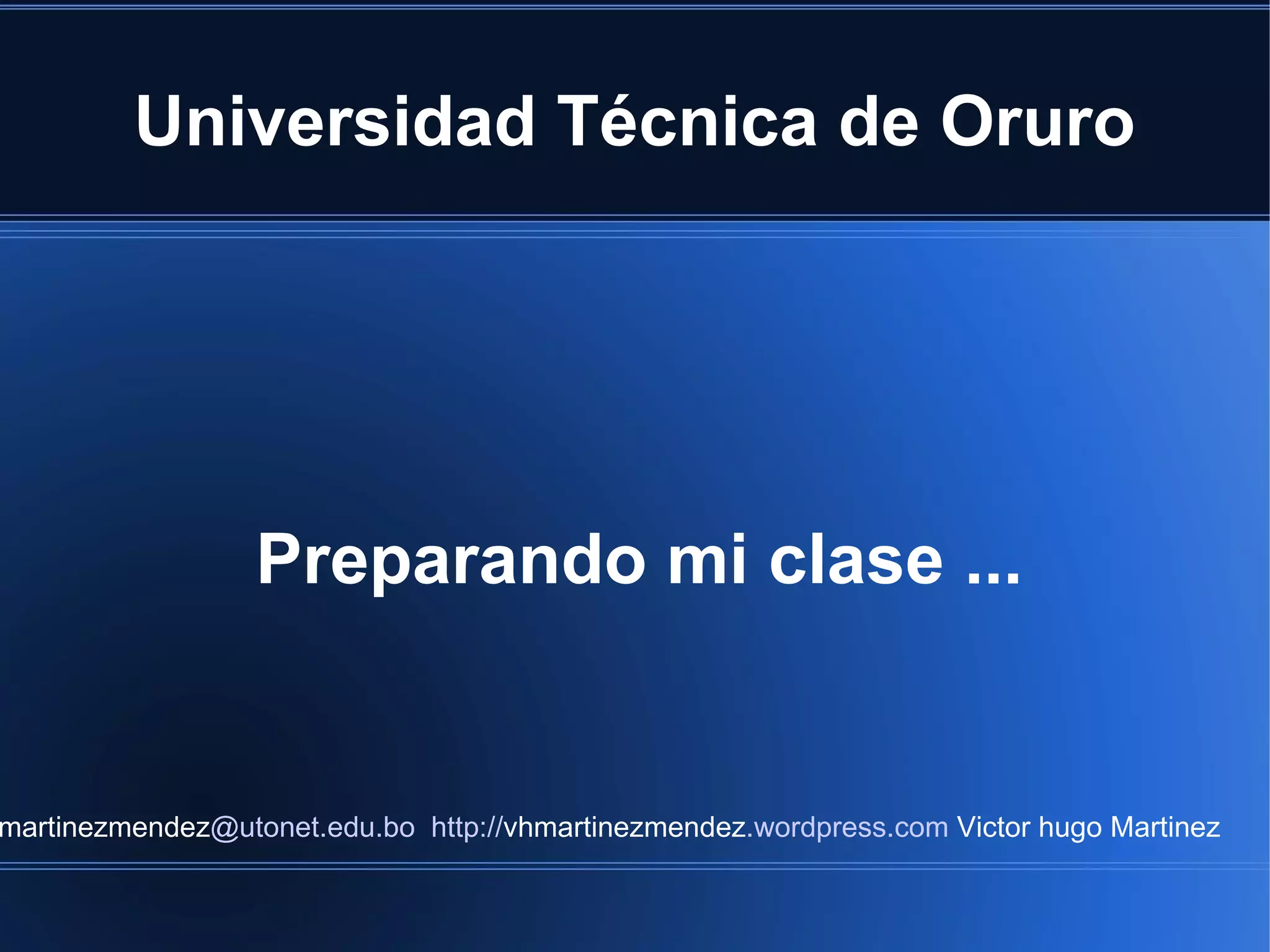 Universidad Técnica de Oruro

Preparando mi clase ...

martinezmendez@utonet.edu.bo http://vhmartinezmendez.wordpress.com Victor hugo Martinez